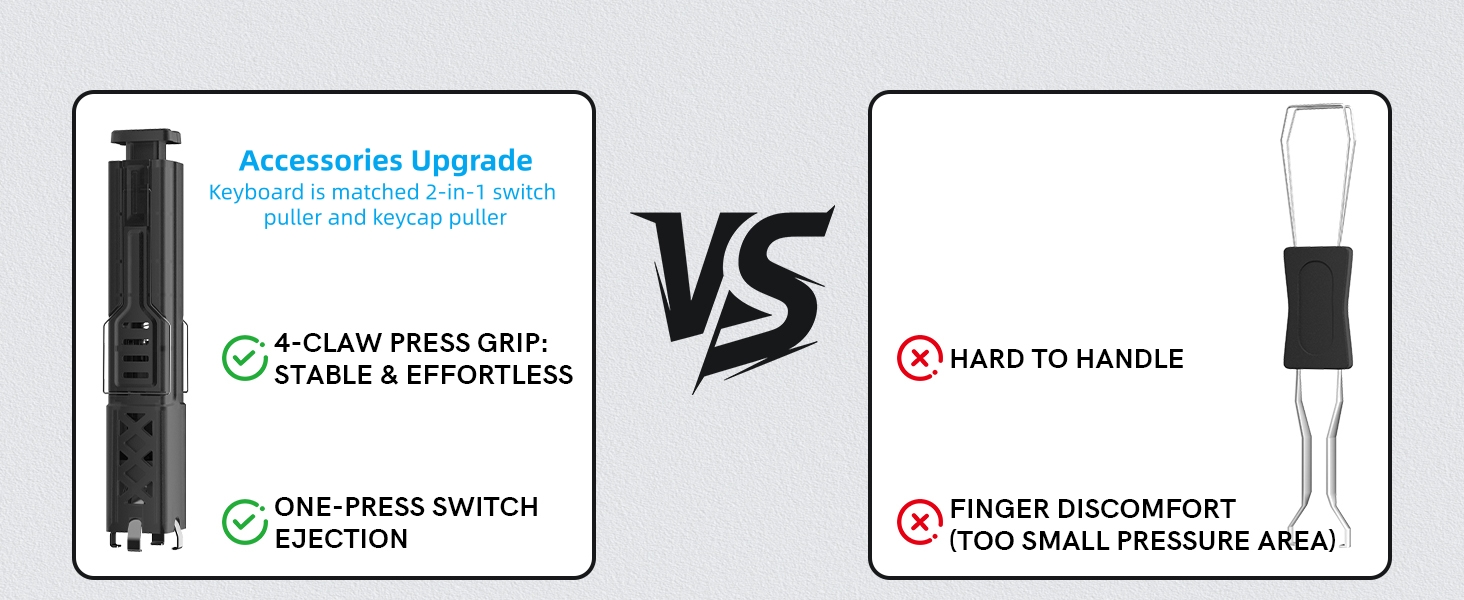 Accessories Upgrade
Keyboard is matched 2-in-1 switch puller and keycap puller

4-CLAW PRESS GRIP: STABLE & EFFORTLESS

ONE-PRESS SWITCH EJECTION

VS

HARD TO HANDLE

FINGER DISCOMFORT (TOO SMALL PRESSURE AREA)